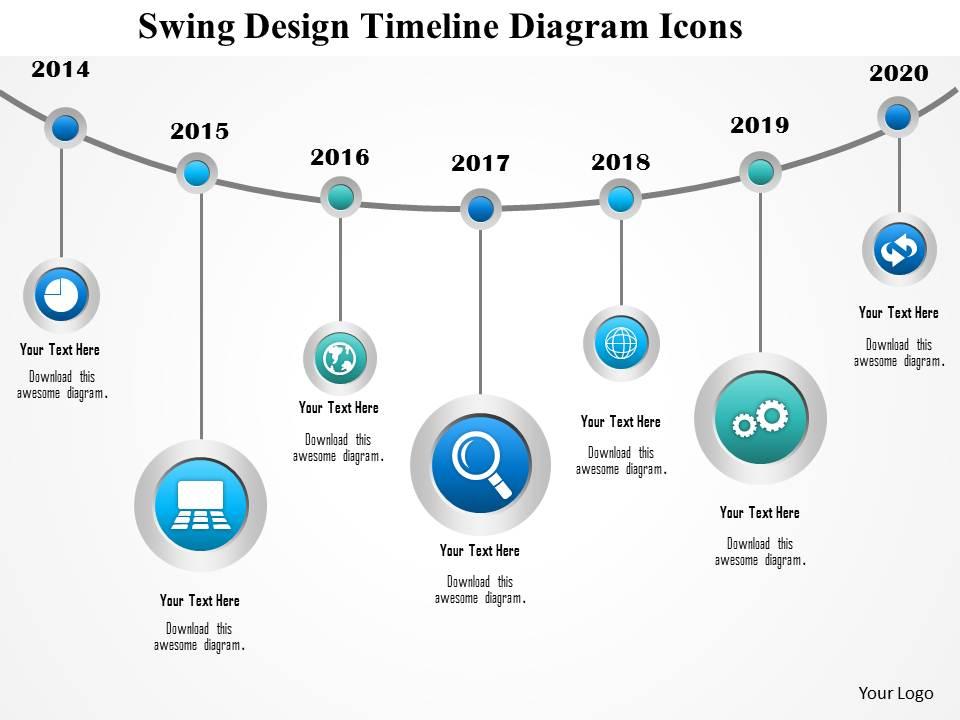 Swing Design Timeline Diagram Icons

2014

Your Text Here

Download this awesome diagram.

2015

Your Text Here

Download this awesome diagram.

2016

Your Text Here

Download this awesome diagram.

2017

Your Text Here

Download this awesome diagram.

2018

Your Text Here

Download this awesome diagram.

2019

Your Text Here

Download this awesome diagram.

2020

Your Text Here

Download this awesome diagram.

Your Logo